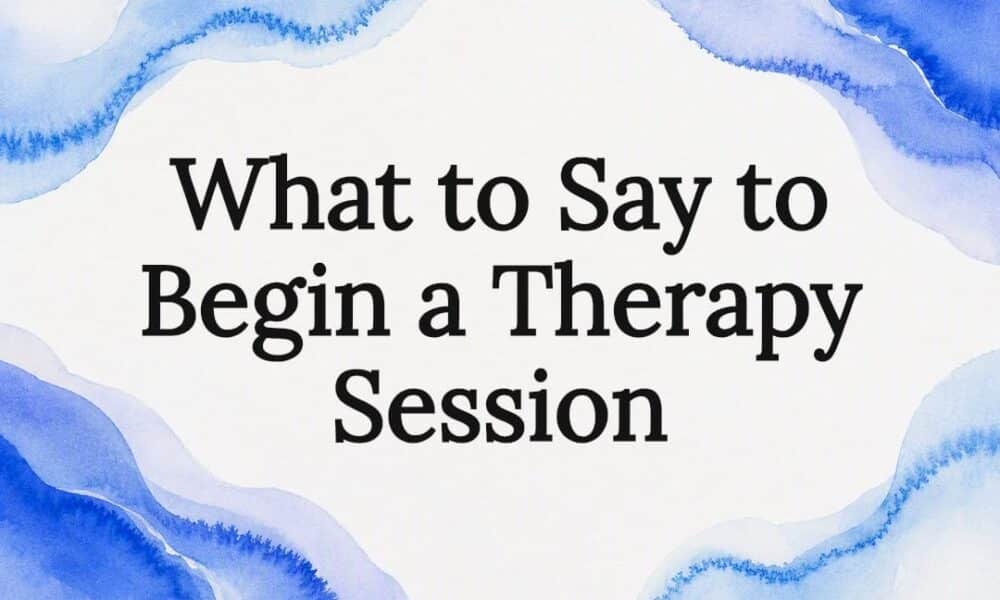 What to Say to Begin a Therapy Session